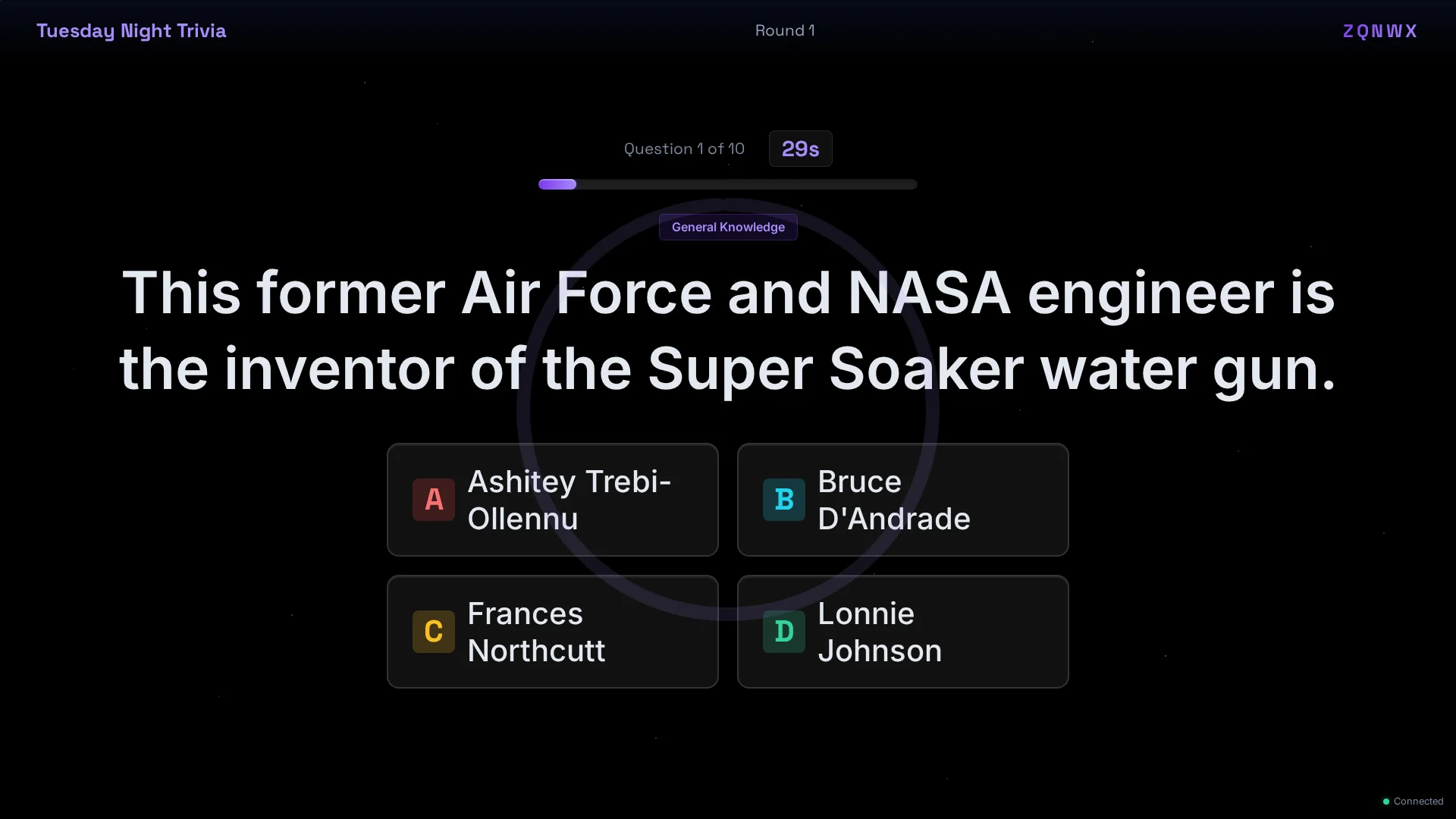 Tuesday Night Trivia
Round 1
ZQNWX

Question 1 of 10
29s

General Knowledge

This former Air Force and NASA engineer is the inventor of the Super Soaker water gun.

A Ashitey Trebi-Ollennu
B Bruce D'Andrade
C Frances Northcutt
D Lonnie Johnson

Connected